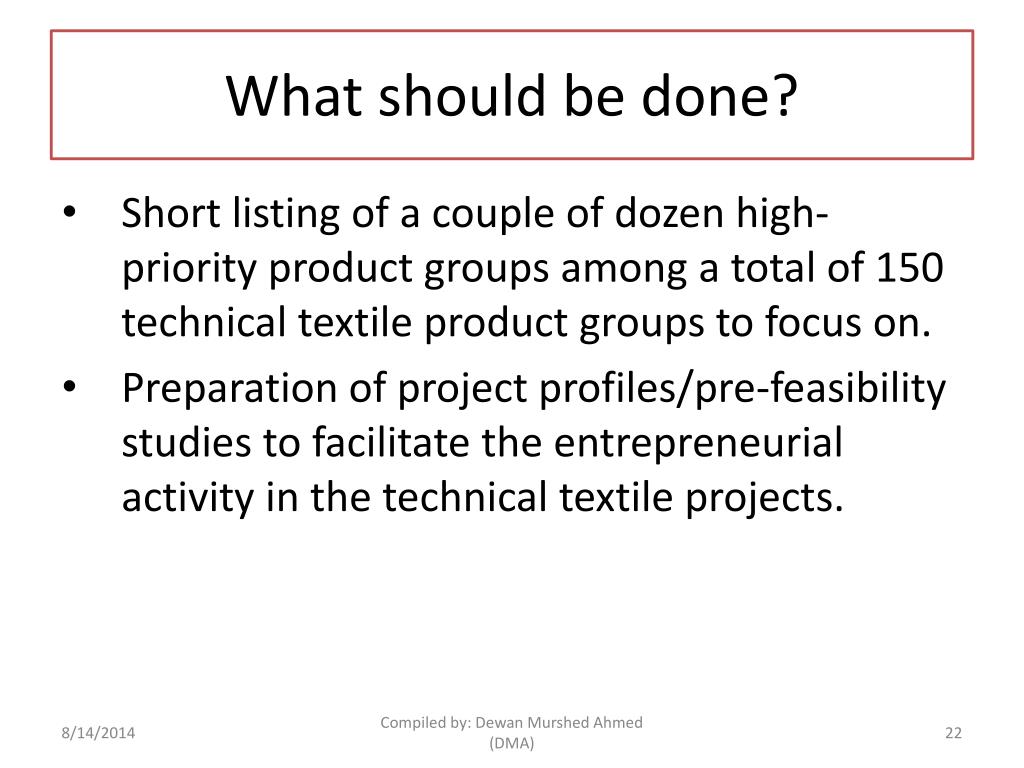 What should be done?

• Short listing of a couple of dozen high-priority product groups among a total of 150 technical textile product groups to focus on.
• Preparation of project profiles/pre-feasibility studies to facilitate the entrepreneurial activity in the technical textile projects.

8/14/2014

Compiled by: Dewan Murshed Ahmed (DMA)

22